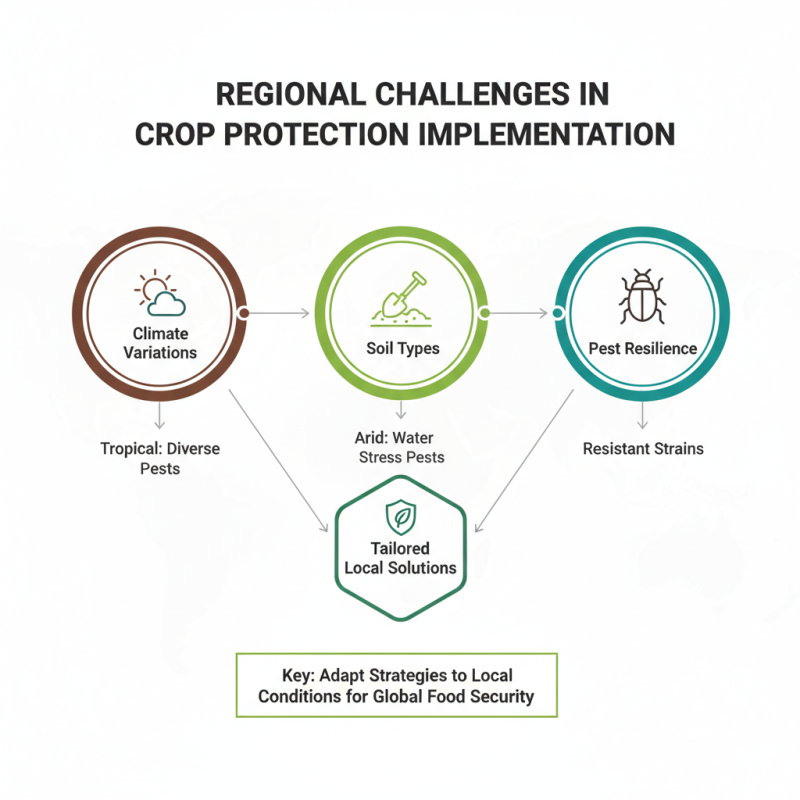 REGIONAL CHALLENGES IN CROP PROTECTION IMPLEMENTATION

Climate Variations

Soil Types

Pest Resilience

Tropical: Diverse Pests

Arid: Water Stress Pests

Resistant Strains

Tailored Local Solutions

Key: Adapt Strategies to Local Conditions for Global Food Security